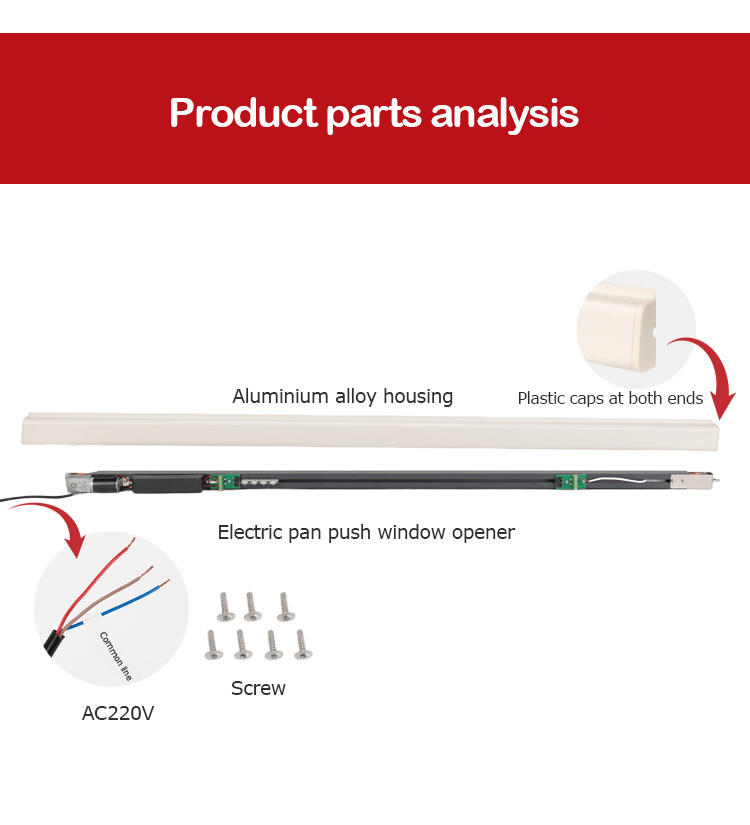 Product parts analysis

Aluminium alloy housing

Plastic caps at both ends

Electric pan push window opener

Common line

AC220V

Screw